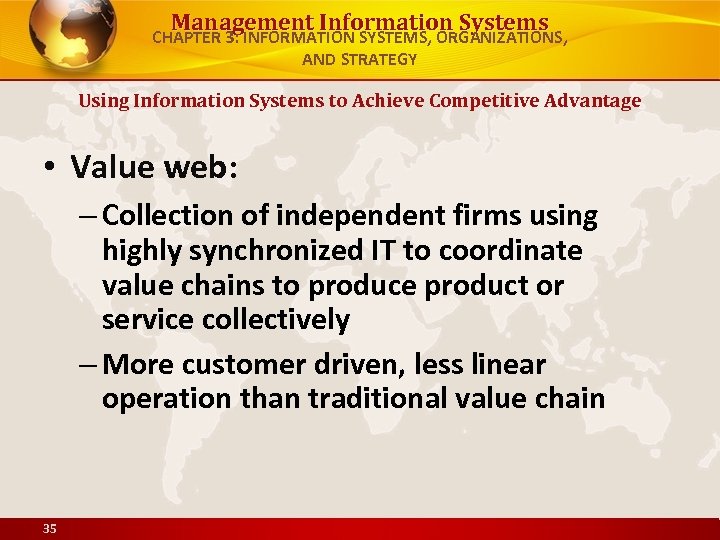 Management Information Systems
CHAPTER 3: INFORMATION SYSTEMS, ORGANIZATIONS, AND STRATEGY

Using Information Systems to Achieve Competitive Advantage

• Value web:
– Collection of independent firms using highly synchronized IT to coordinate value chains to produce product or service collectively
– More customer driven, less linear operation than traditional value chain

35